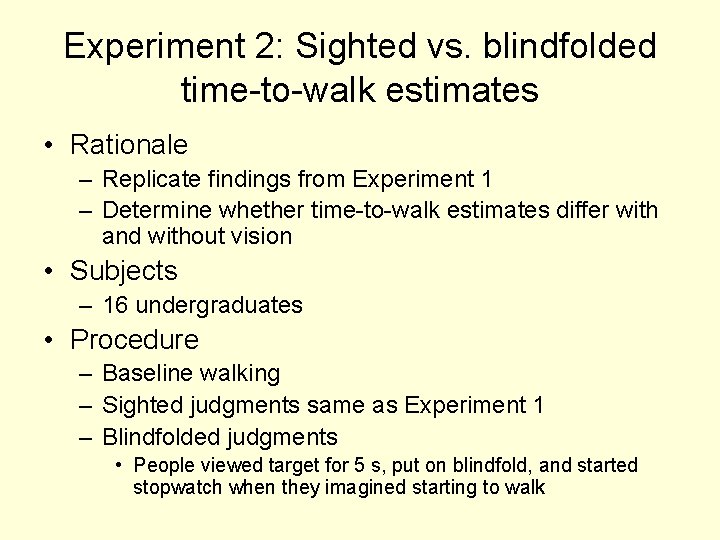 Experiment 2: Sighted vs. blindfolded time-to-walk estimates

• Rationale
– Replicate findings from Experiment 1
– Determine whether time-to-walk estimates differ with and without vision
• Subjects
– 16 undergraduates
• Procedure
– Baseline walking
– Sighted judgments same as Experiment 1
– Blindfolded judgments
• People viewed target for 5 s, put on blindfold, and started stopwatch when they imagined starting to walk